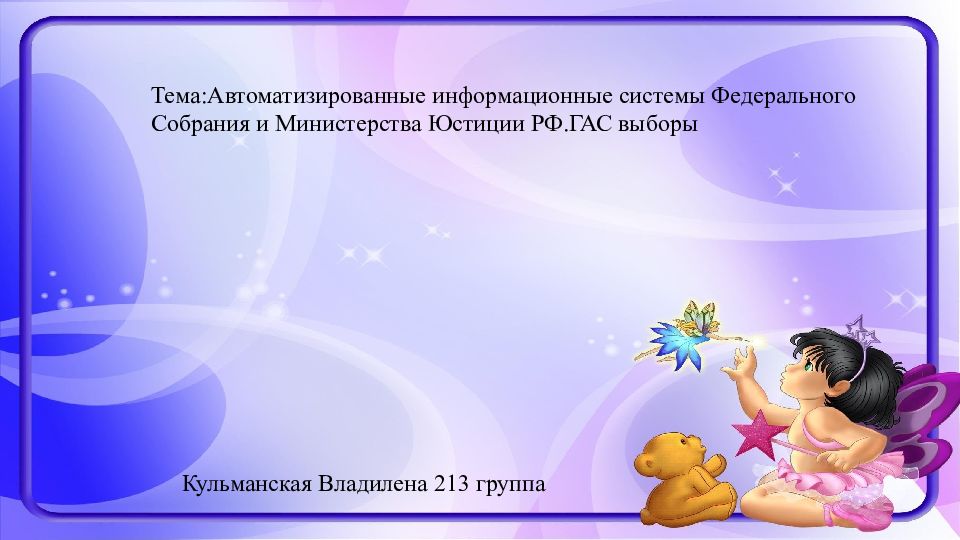 Тема:Автоматизированные информационные системы Федерального Собрания и Министерства Юстиции РФ.ГАС выборы

Кульманская Владилена 213 группа